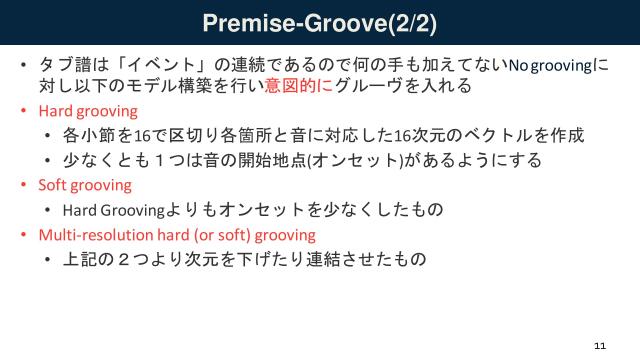 Premise-Groove(2/2)

• タブ譜は「イベント」の連続であるので何の手も加えてないNo groovingに対し以下のモデル構築を行い意図的にグルーヴを入れる

• Hard grooving

• 各小節を16で区切り各箇所と音に対応した16次元のベクトルを作成

• 少なくとも１つは音の開始地点(オンセット)があるようにする

• Soft grooving

• Hard Groovingよりもオンセットを少なくしたもの

• Multi-resolution hard (or soft) grooving

• 上記の２つより次元を下げたり連結させたもの

11